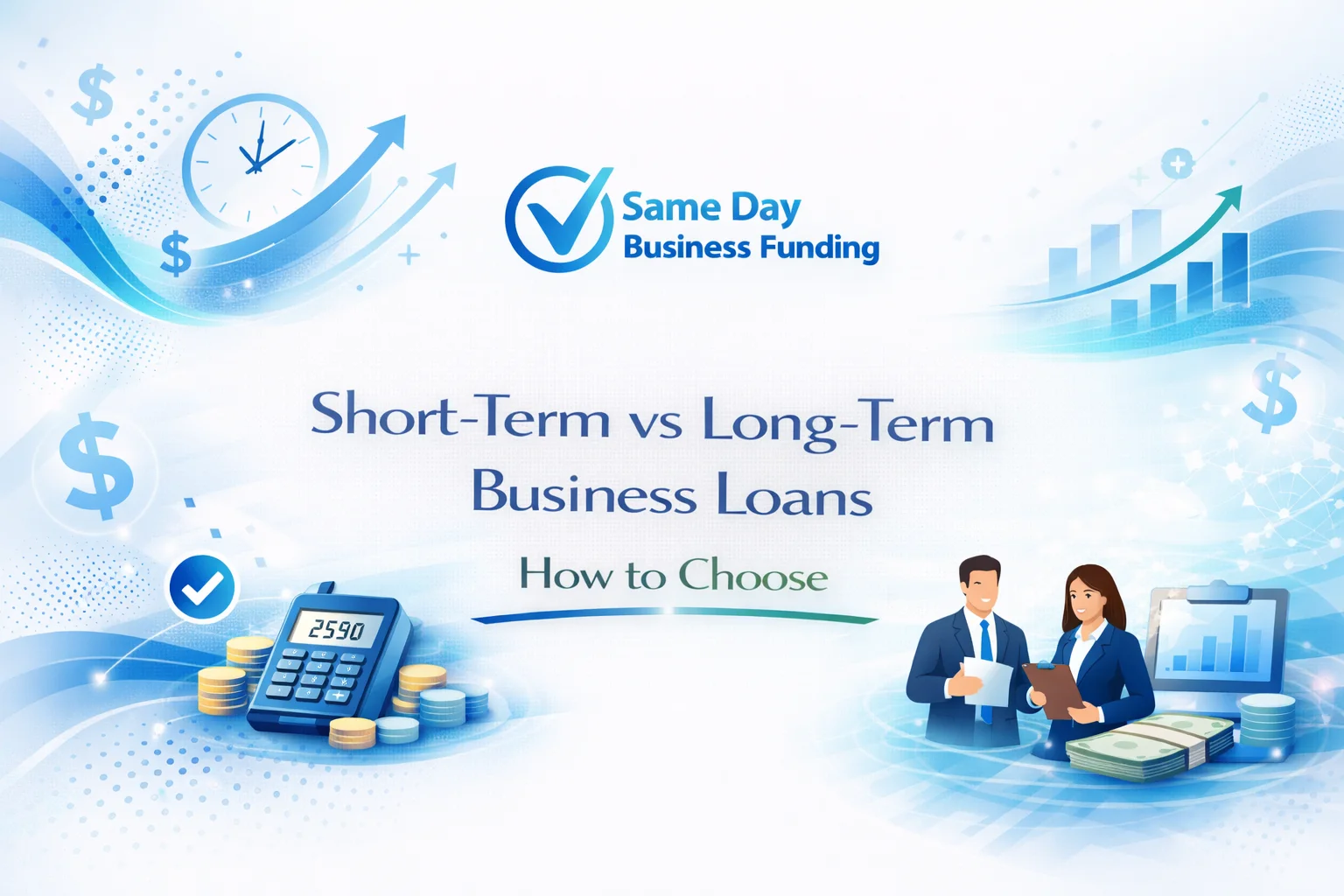 Same Day
Business Funding

Short-Term vs Long-Term
Business Loans

How to Choose

2590